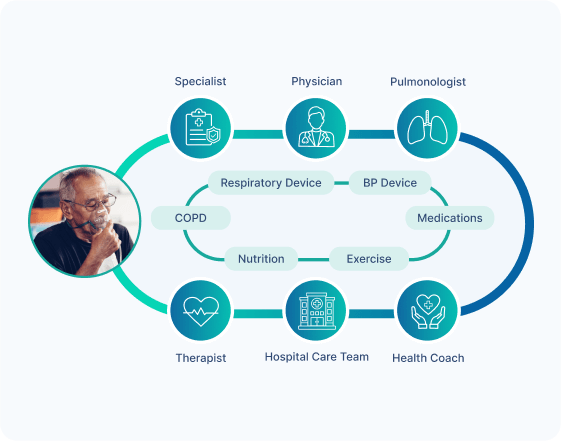 Specialist
Physician
Pulmonologist

Respiratory Device
BP Device
COPD
Medications
Nutrition
Exercise

Therapist
Hospital Care Team
Health Coach